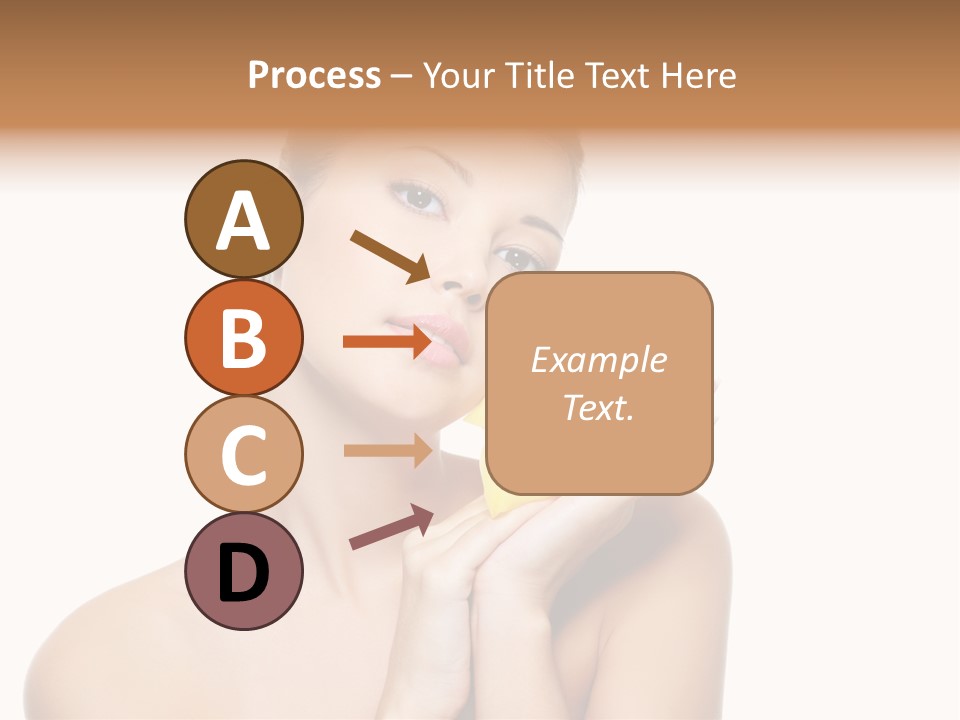 Process – Your Title Text Here

A

B

C

D

Example Text.